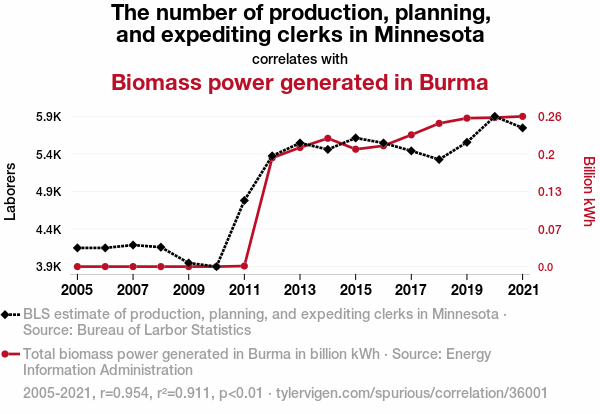 The number of production, planning, and expediting clerks in Minnesota

correlates with

Biomass power generated in Burma

Laborers

5.9K
5.4K
4.9K
4.4K
3.9K

Billion kWh

0.26
0.2
0.13
0.07
0.0

2005 2007 2009 2011 2013 2015 2017 2019 2021

BLS estimate of production, planning, and expediting clerks in Minnesota · Source: Bureau of Larbor Statistics

Total biomass power generated in Burma in billion kWh · Source: Energy Information Administration

2005-2021, r=0.954, r²=0.911, p<0.01 · tylervigen.com/spurious/correlation/36001